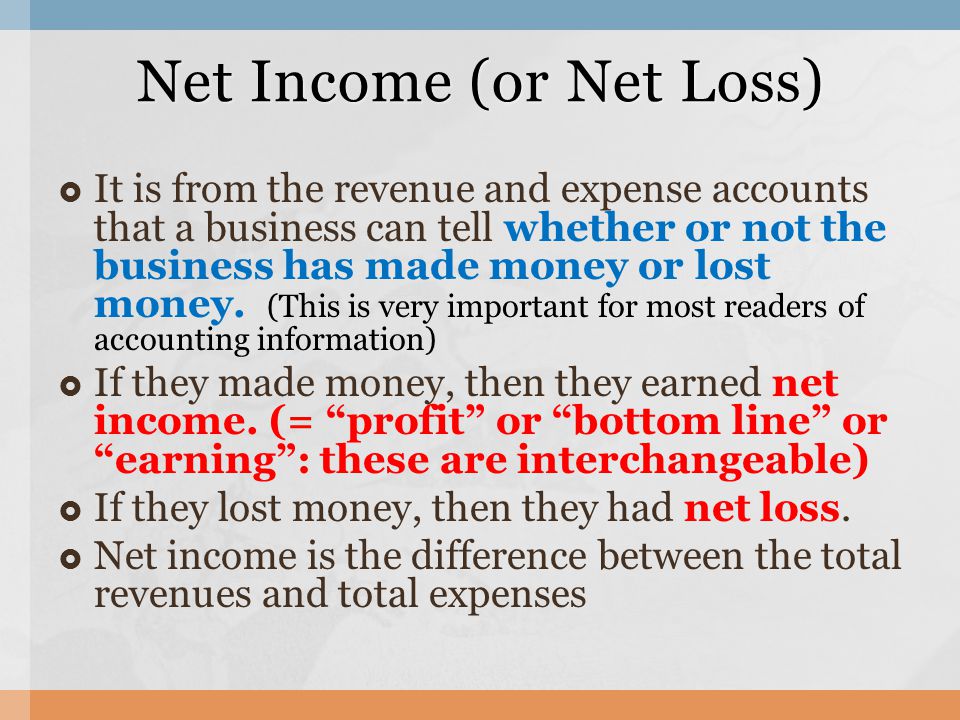 Net Income (or Net Loss)

It is from the revenue and expense accounts that a business can tell whether or not the business has made money or lost money. (This is very important for most readers of accounting information)

If they made money, then they earned net income. (= “profit” or “bottom line” or “earning”: these are interchangeable)

If they lost money, then they had net loss.

Net income is the difference between the total revenues and total expenses